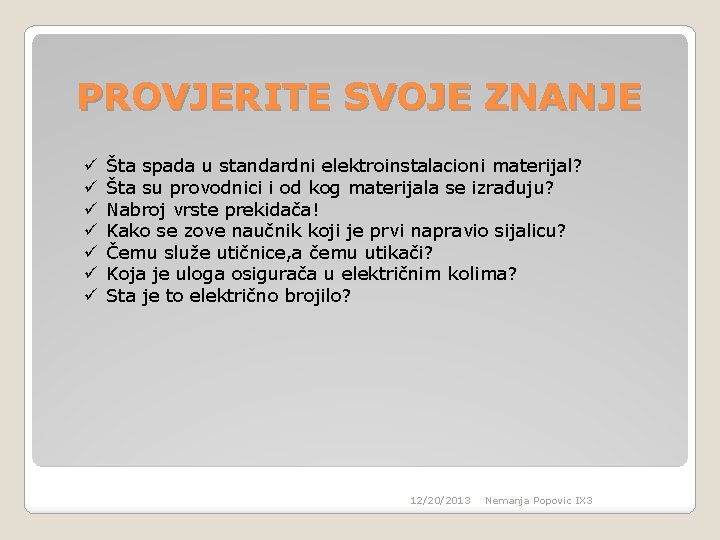 PROVJERITE SVOJE ZNANJE

✓ Šta spada u standardni elektroinstalacioni materijal?
✓ Šta su provodnici i od kog materijala se izrađuju?
✓ Nabroj vrste prekidača!
✓ Kako se zove naučnik koji je prvi napravio sijalicu?
✓ Čemu služe utičnice,a čemu utikači?
✓ Koja je uloga osigurača u električnim kolima?
✓ Sta je to električno brojilo?

12/20/2013 Nemanja Popovic IX3